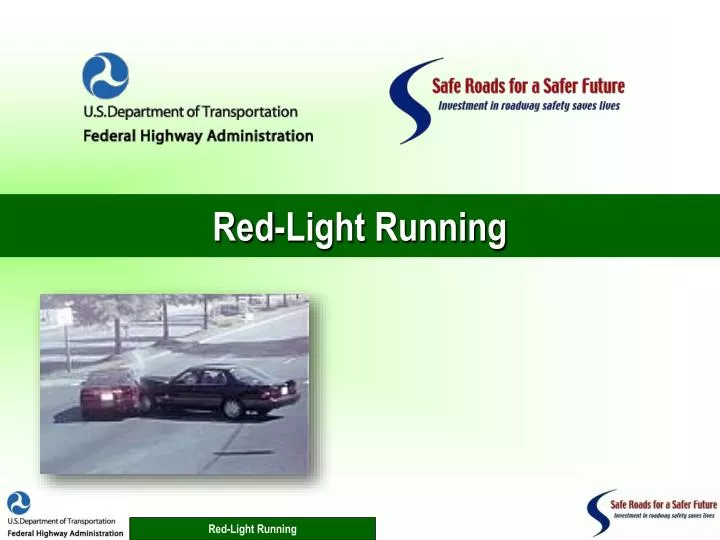 U.S. Department of Transportation
Federal Highway Administration

Safe Roads for a Safer Future
Investment in roadway safety saves lives

Red-Light Running

U.S. Department of Transportation
Federal Highway Administration

Red-Light Running

Safe Roads for a Safer Future
Investment in roadway safety saves lives